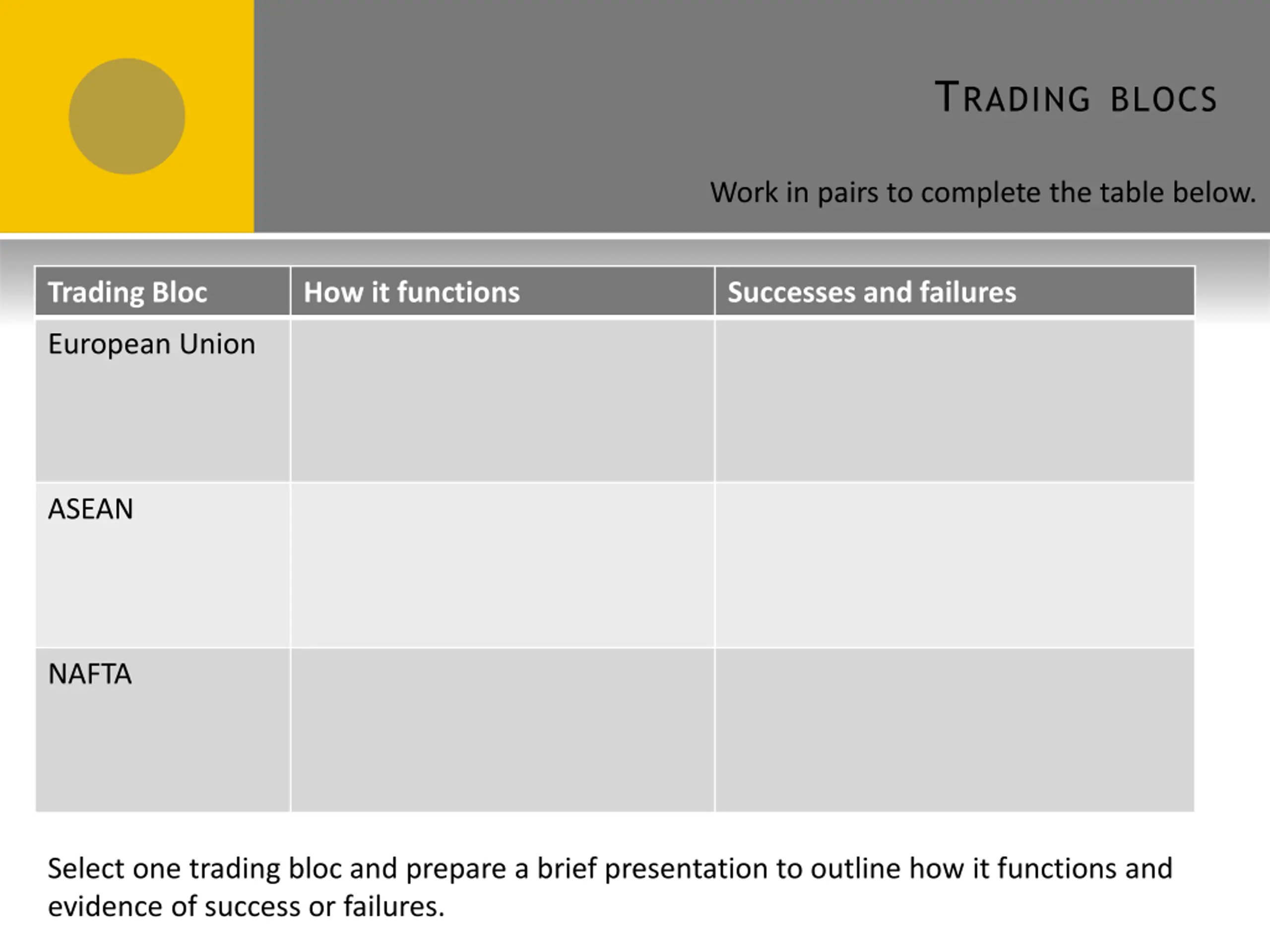 TRADING BLOCS

Work in pairs to complete the table below.

| Trading Bloc | How it functions | Successes and failures |
|---|---|---|
| European Union | | |
| ASEAN | | |
| NAFTA | | |

Select one trading bloc and prepare a brief presentation to outline how it functions and evidence of success or failures.